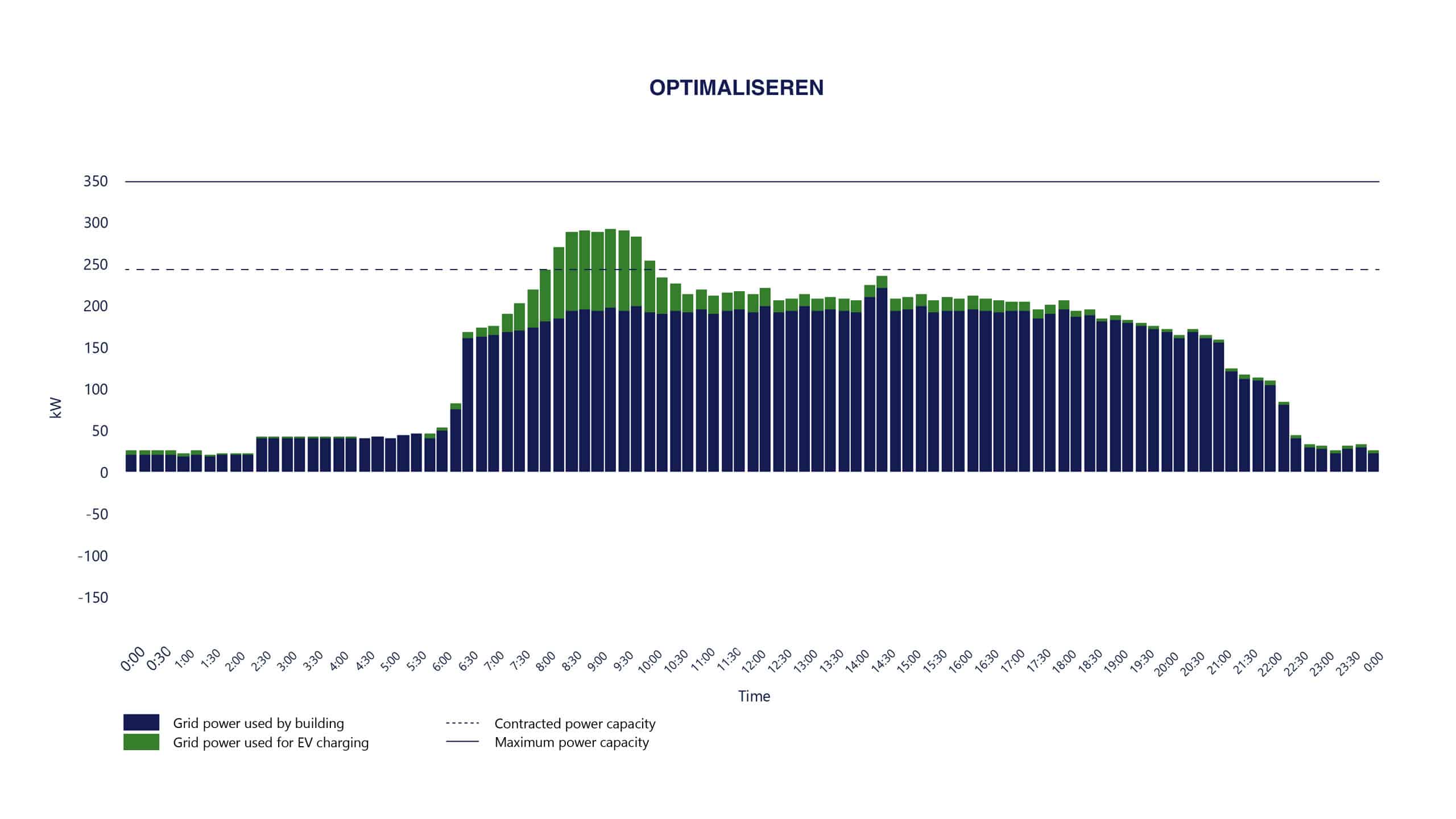 OPTIMALISEREN

350
300
250
200
150
100
50
0
-50
-100
-150

kW

0:00 0:30 1:00 1:30 2:00 2:30 3:00 3:30 4:00 4:30 5:00 5:30 6:00 6:30 7:00 7:30 8:00 8:30 9:00 9:30 10:00 10:30 11:00 11:30 12:00 12:30 13:00 13:30 14:00 14:30 15:00 15:30 16:00 16:30 17:00 17:30 18:00 18:30 19:00 19:30 20:00 20:30 21:00 21:30 22:00 22:30 23:00 23:30 0:00

Time

Grid power used by building
Grid power used for EV charging
Contracted power capacity
Maximum power capacity